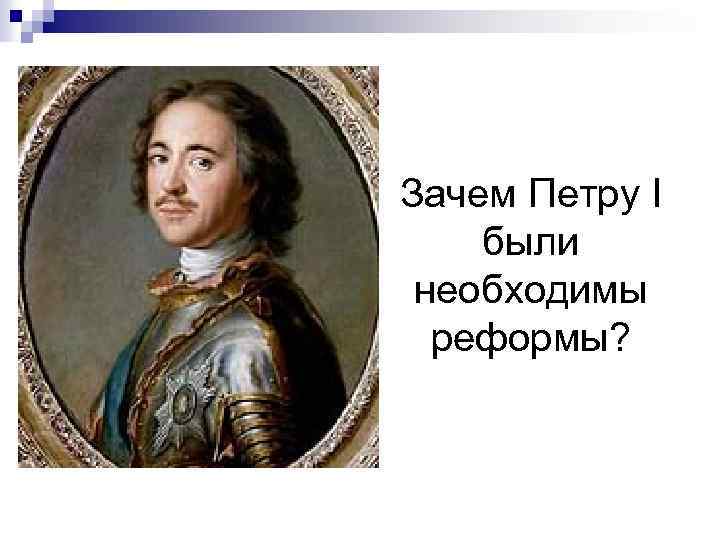 Зачем Петру I были необходимы реформы?